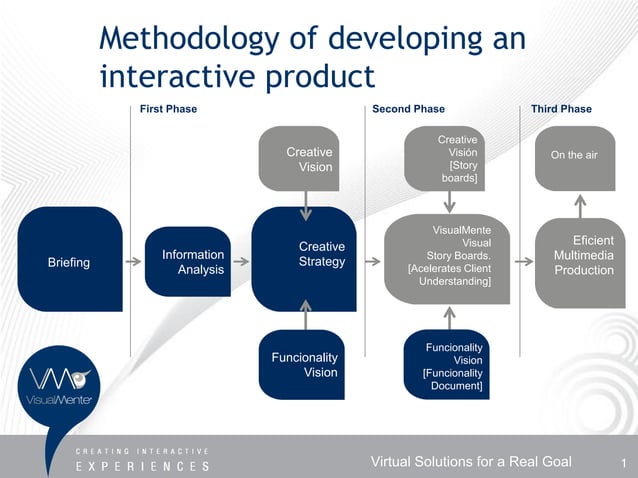 Methodology of developing an interactive product

First Phase

Second Phase

Third Phase

Creative Vision

Creative Visión [Story boards]

On the air

Briefing

Information Analysis

Creative Strategy

VisualMente Visual Story Boards. [Acelerates Client Understanding]

Eficient Multimedia Production

Funcionality Vision

Funcionality Vision [Funcionality Document]

VM VisualMente

CREATING INTERACTIVE EXPERIENCES

Virtual Solutions for a Real Goal

1